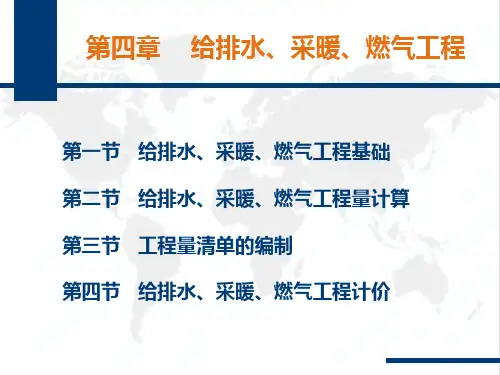 第四章　给排水、采暖、燃气工程

第一节　给排水、采暖、燃气工程基础

第二节　给排水、采暖、燃气工程量计算

第三节　工程量清单的编制

第四节　给排水、采暖、燃气工程计价